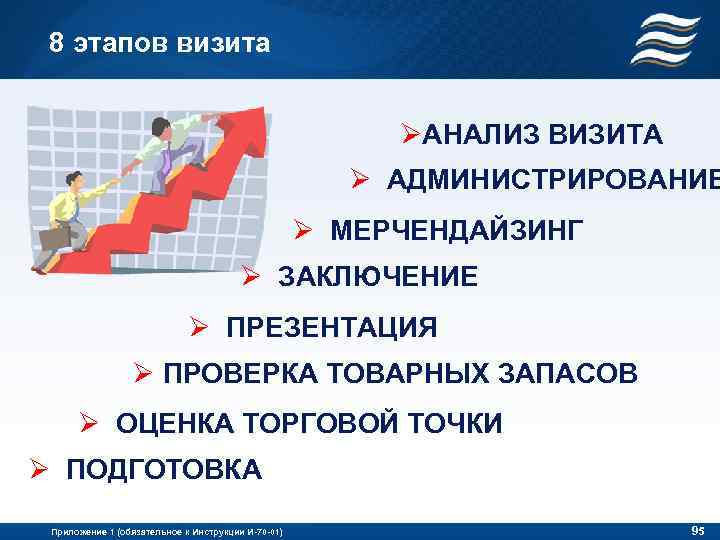 8 этапов визита

➢АНАЛИЗ ВИЗИТА

➢ АДМИНИСТРИРОВАНИЕ

➢ МЕРЧЕНДАЙЗИНГ

➢ ЗАКЛЮЧЕНИЕ

➢ ПРЕЗЕНТАЦИЯ

➢ ПРОВЕРКА ТОВАРНЫХ ЗАПАСОВ

➢ ОЦЕНКА ТОРГОВОЙ ТОЧКИ

➢ ПОДГОТОВКА

Приложение 1 (обязательное к Инструкции И-70-01)

95